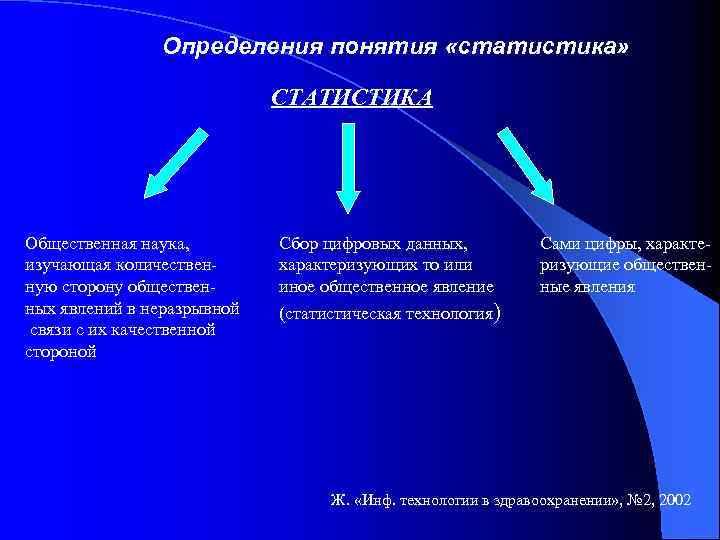 Определения понятия «статистика»

СТАТИСТИКА

Общественная наука, изучающая количественную сторону общественных явлений в неразрывной связи с их качественной стороной

Сбор цифровых данных, характеризующих то или иное общественное явление (статистическая технология)

Сами цифры, характеризующие общественные явления

Ж. «Инф. технологии в здравоохранении», №2, 2002